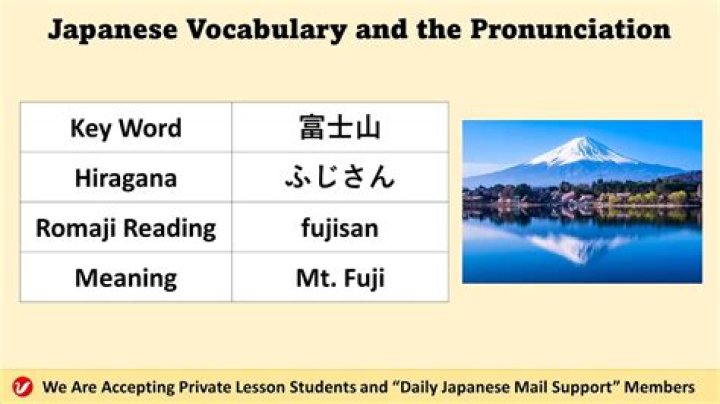 Japanese Vocabulary and the Pronunciation

| Key Word | 富士山 |
|---|---|
| Hiragana | ふじさん |
| Romaji Reading | fujisan |
| Meaning | Mt. Fuji |

We Are Accepting Private Lesson Students and "Daily Japanese Mail Support" Members